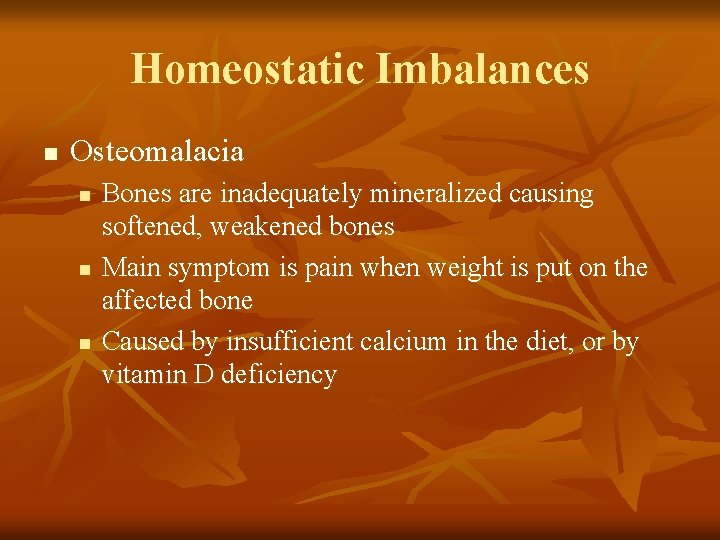 Homeostatic Imbalances

■ Osteomalacia

■ Bones are inadequately mineralized causing softened, weakened bones

■ Main symptom is pain when weight is put on the affected bone

■ Caused by insufficient calcium in the diet, or by vitamin D deficiency